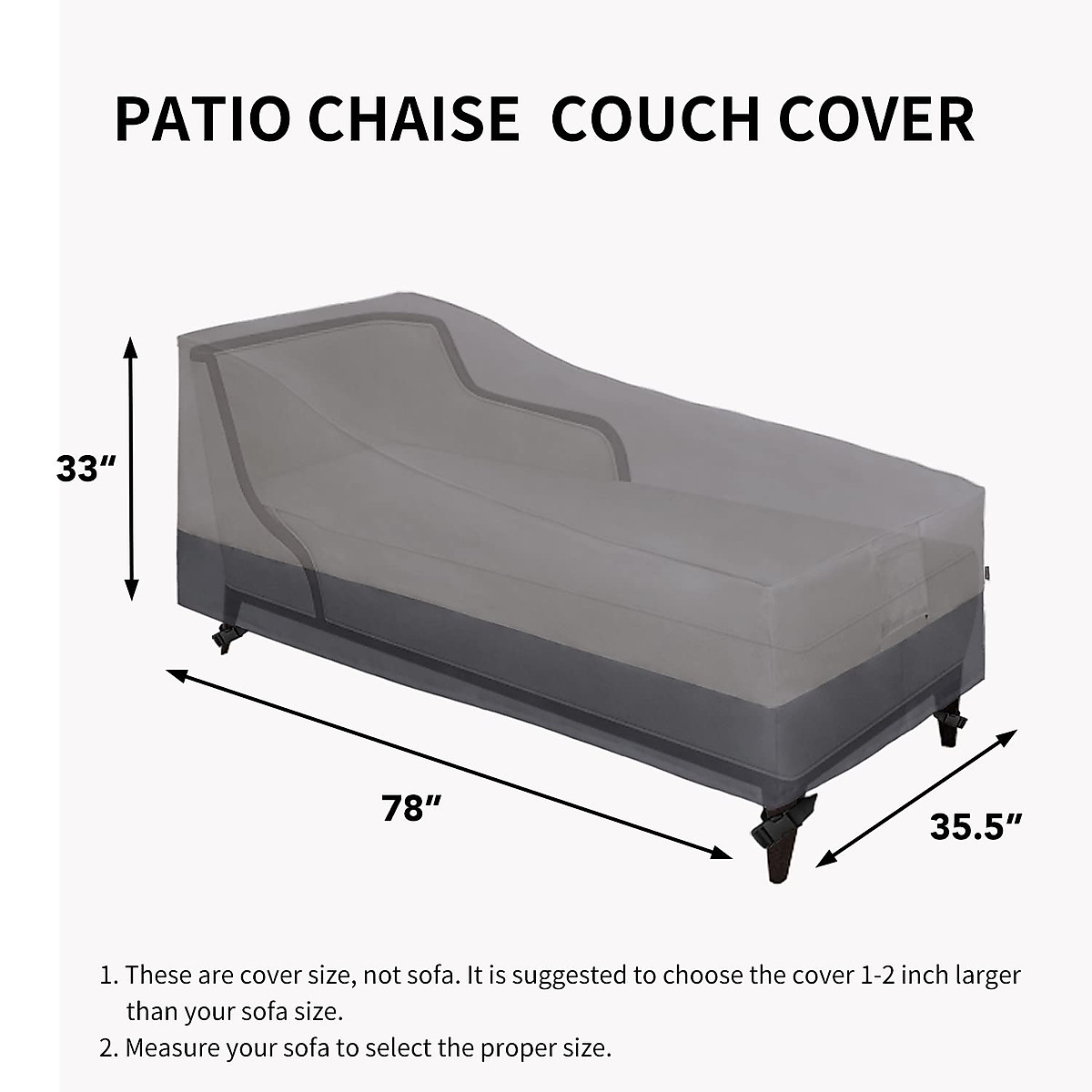 PATIO CHAISE COUCH COVER

33″

78″

35.5″

1. These are cover size, not sofa. It is suggested to choose the cover 1-2 inch larger than your sofa size.
2. Measure your sofa to select the proper size.